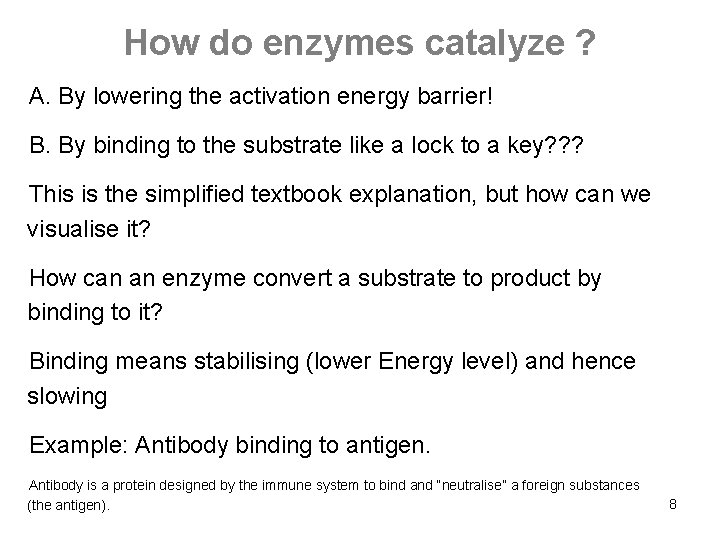 How do enzymes catalyze ?

A. By lowering the activation energy barrier!

B. By binding to the substrate like a lock to a key???

This is the simplified textbook explanation, but how can we visualise it?

How can an enzyme convert a substrate to product by binding to it?

Binding means stabilising (lower Energy level) and hence slowing

Example: Antibody binding to antigen.

Antibody is a protein designed by the immune system to bind and "neutralise" a foreign substances (the antigen).

8